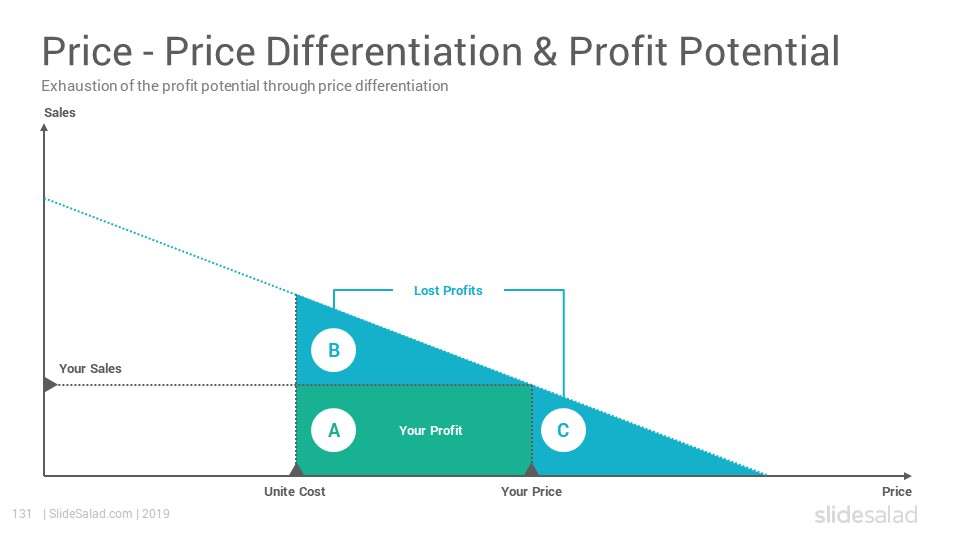 Price - Price Differentiation & Profit Potential

Exhaustion of the profit potential through price differentiation

Sales

Lost Profits

B

Your Sales

A

Your Profit

C

Unite Cost

Your Price

Price

131 | SlideSalad.com | 2019

slidesalad